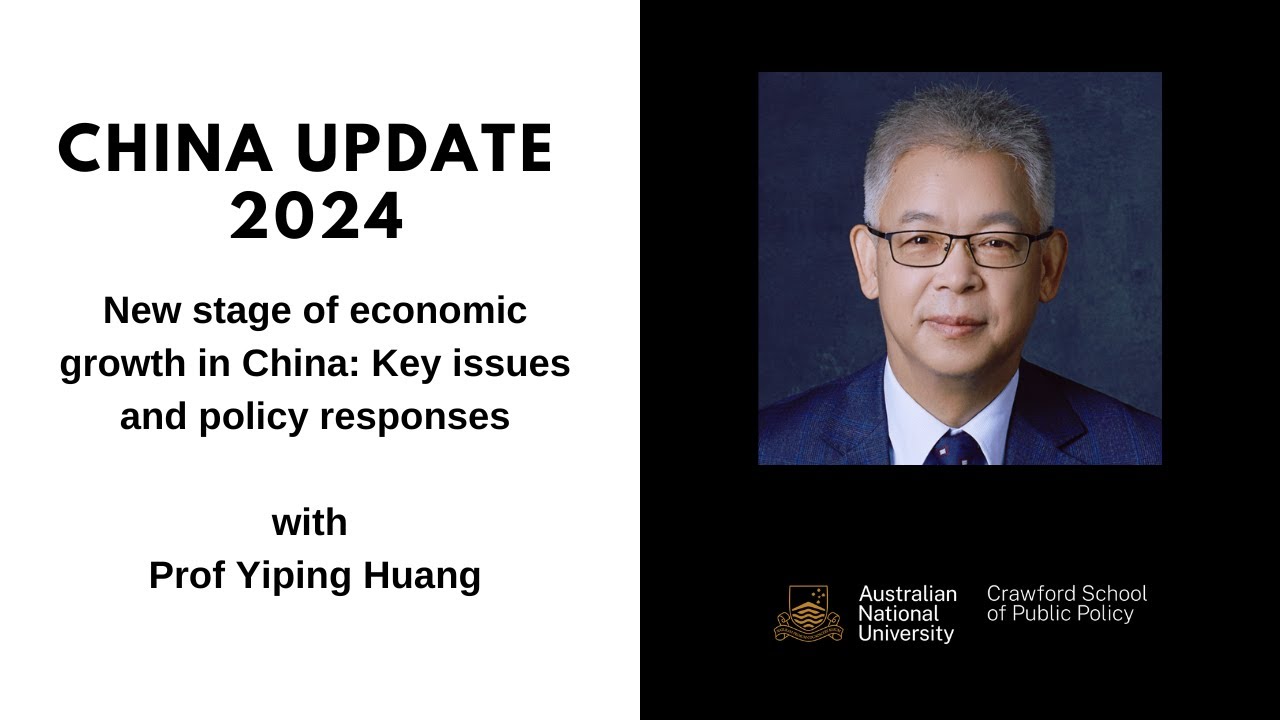 CHINA UPDATE 2024

New stage of economic growth in China: Key issues and policy responses

with
Prof Yiping Huang

Australian National University

Crawford School of Public Policy